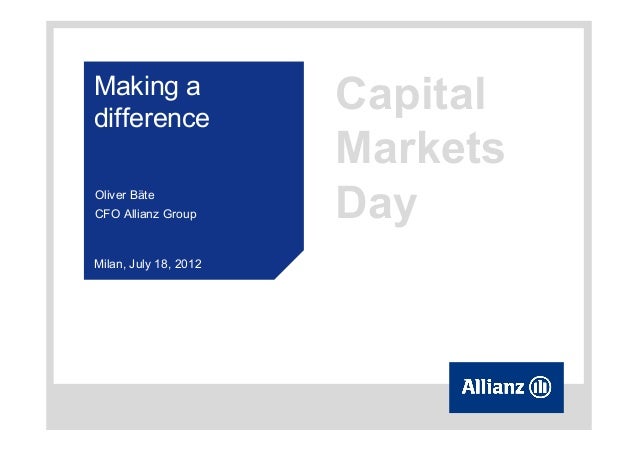 Making a difference

Oliver Bäte
CFO Allianz Group

Milan, July 18, 2012

Capital Markets Day

Allianz